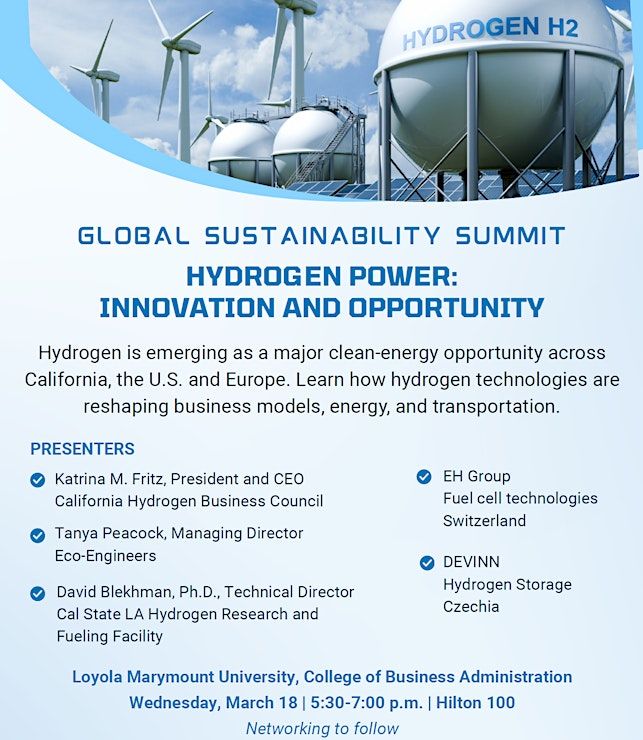 HYDROGEN H2

GLOBAL SUSTAINABILITY SUMMIT

HYDROGEN POWER: INNOVATION AND OPPORTUNITY

Hydrogen is emerging as a major clean-energy opportunity across California, the U.S. and Europe. Learn how hydrogen technologies are reshaping business models, energy, and transportation.

PRESENTERS

Katrina M. Fritz, President and CEO
California Hydrogen Business Council

Tanya Peacock, Managing Director
Eco-Engineers

David Blekhman, Ph.D., Technical Director
Cal State LA Hydrogen Research and Fueling Facility

EH Group
Fuel cell technologies
Switzerland

DEVINN
Hydrogen Storage
Czechia

Loyola Marymount University, College of Business Administration
Wednesday, March 18 | 5:30-7:00 p.m. | Hilton 100
Networking to follow